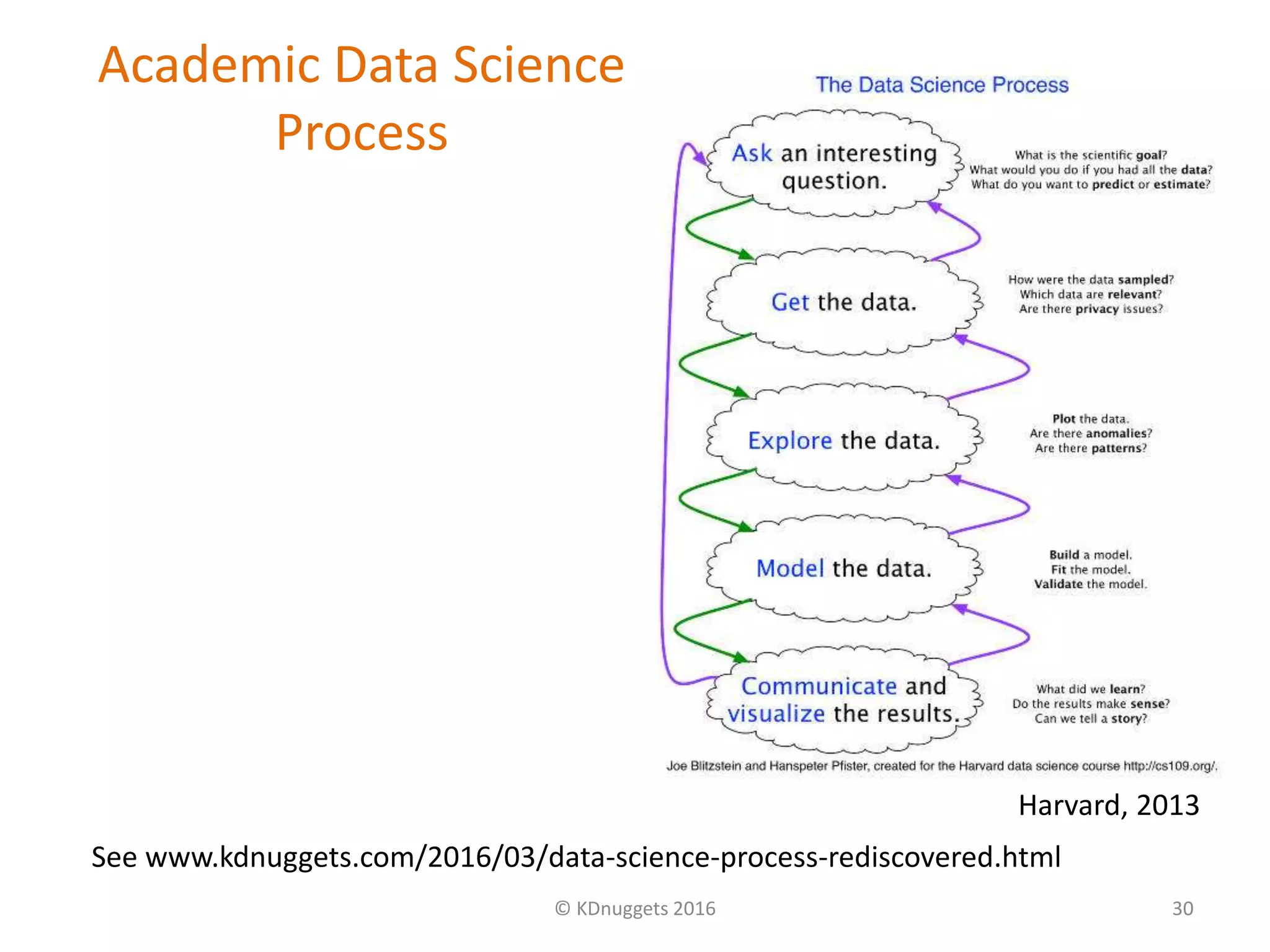 Academic Data Science Process

The Data Science Process

Ask an interesting question.

What is the scientific goal?
What would you do if you had all the data?
What do you want to predict or estimate?

Get the data.

How were the data sampled?
Which data are relevant?
Are there privacy issues?

Explore the data.

Plot the data.
Are there anomalies?
Are there patterns?

Model the data.

Build a model.
Fit the model.
Validate the model.

Communicate and visualize the results.

What did we learn?
Do the results make sense?
Can we tell a story?

Joe Blitzstein and Hanspeter Pfister, created for the Harvard data science course http://cs109.org/.

Harvard, 2013

See www.kdnuggets.com/2016/03/data-science-process-rediscovered.html

© KDnuggets 2016

30